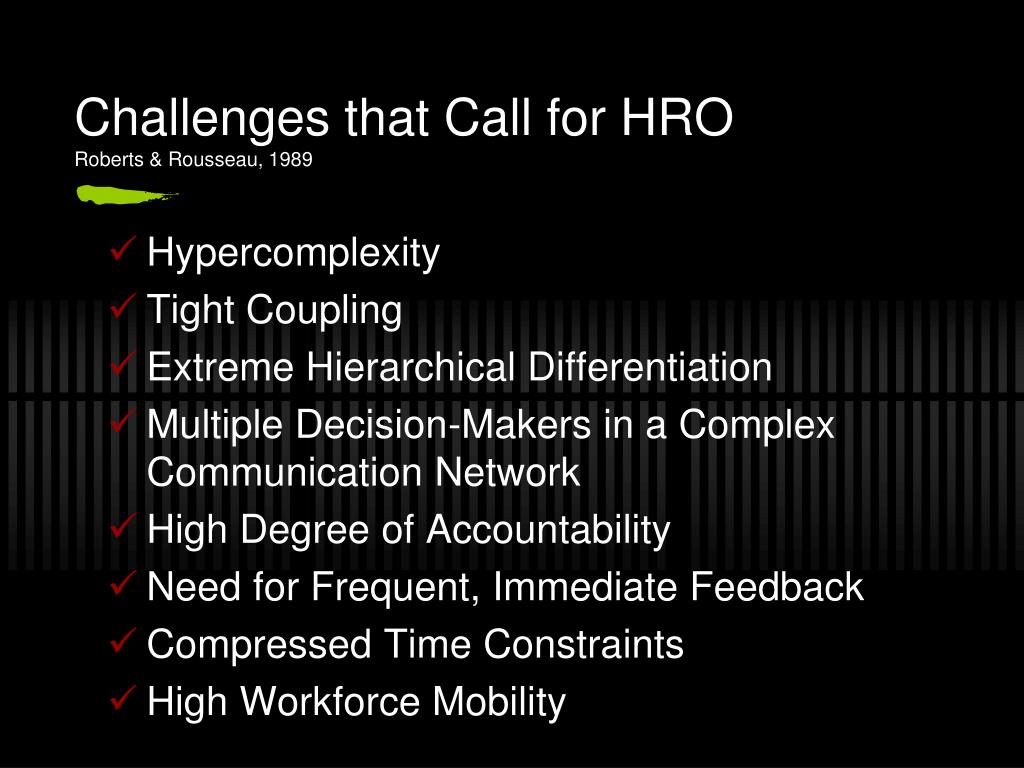 Challenges that Call for HRO
Roberts & Rousseau, 1989

✓ Hypercomplexity
✓ Tight Coupling
✓ Extreme Hierarchical Differentiation
✓ Multiple Decision-Makers in a Complex Communication Network
✓ High Degree of Accountability
✓ Need for Frequent, Immediate Feedback
✓ Compressed Time Constraints
✓ High Workforce Mobility